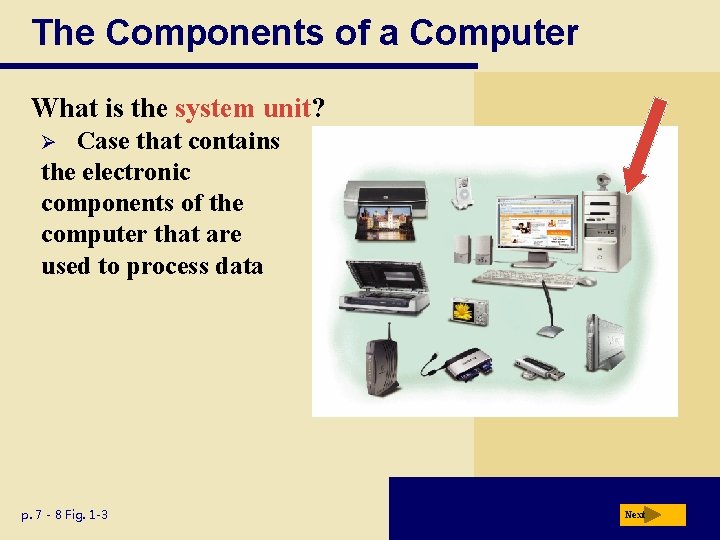 The Components of a Computer

What is the system unit?

➢ Case that contains the electronic components of the computer that are used to process data

p. 7 - 8 Fig. 1-3

Next